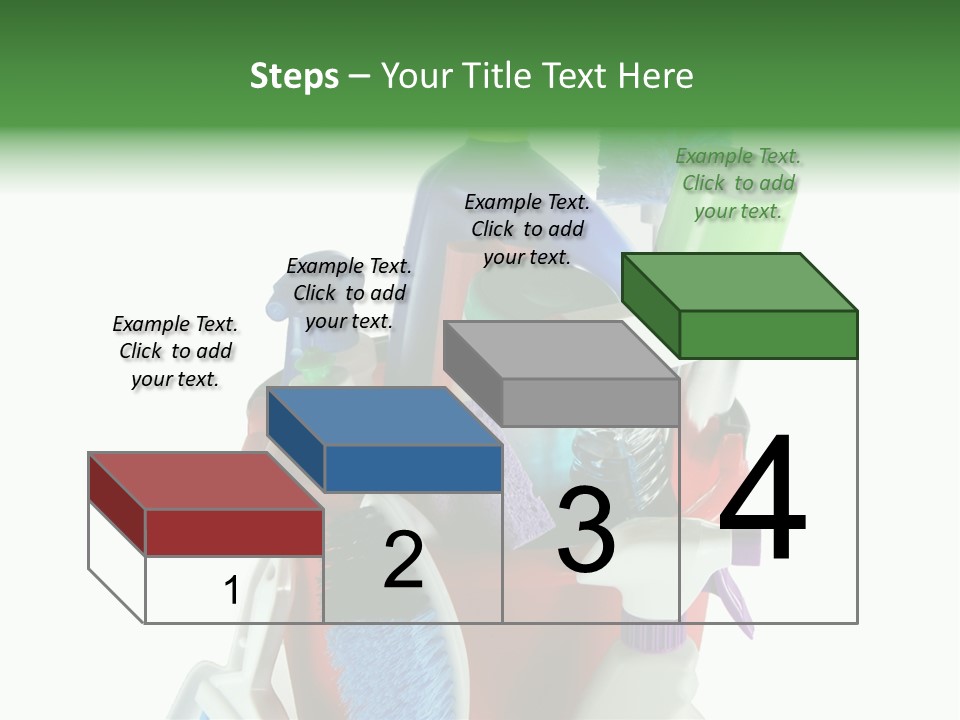 Steps – Your Title Text Here

Example Text. Click to add your text.

Example Text. Click to add your text.

Example Text. Click to add your text.

Example Text. Click to add your text.

1

2

3

4